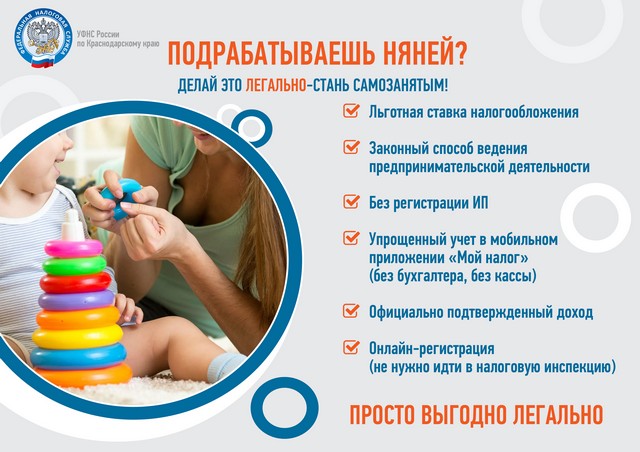 ФЕДЕРАЛЬНАЯ НАЛОГОВАЯ СЛУЖБА

УФНС России по Краснодарскому краю

ПОДРАБАТЫВАЕШЬ НЯНЕЙ?

ДЕЛАЙ ЭТО ЛЕГАЛЬНО-СТАНЬ САМОЗАНЯТЫМ!

Льготная ставка налогообложения

Законный способ ведения предпринимательской деятельности

Без регистрации ИП

Упрощенный учет в мобильном приложении «Мой налог» (без бухгалтера, без кассы)

Официально подтвержденный доход

Онлайн-регистрация (не нужно идти в налоговую инспекцию)

ПРОСТО ВЫГОДНО ЛЕГАЛЬНО